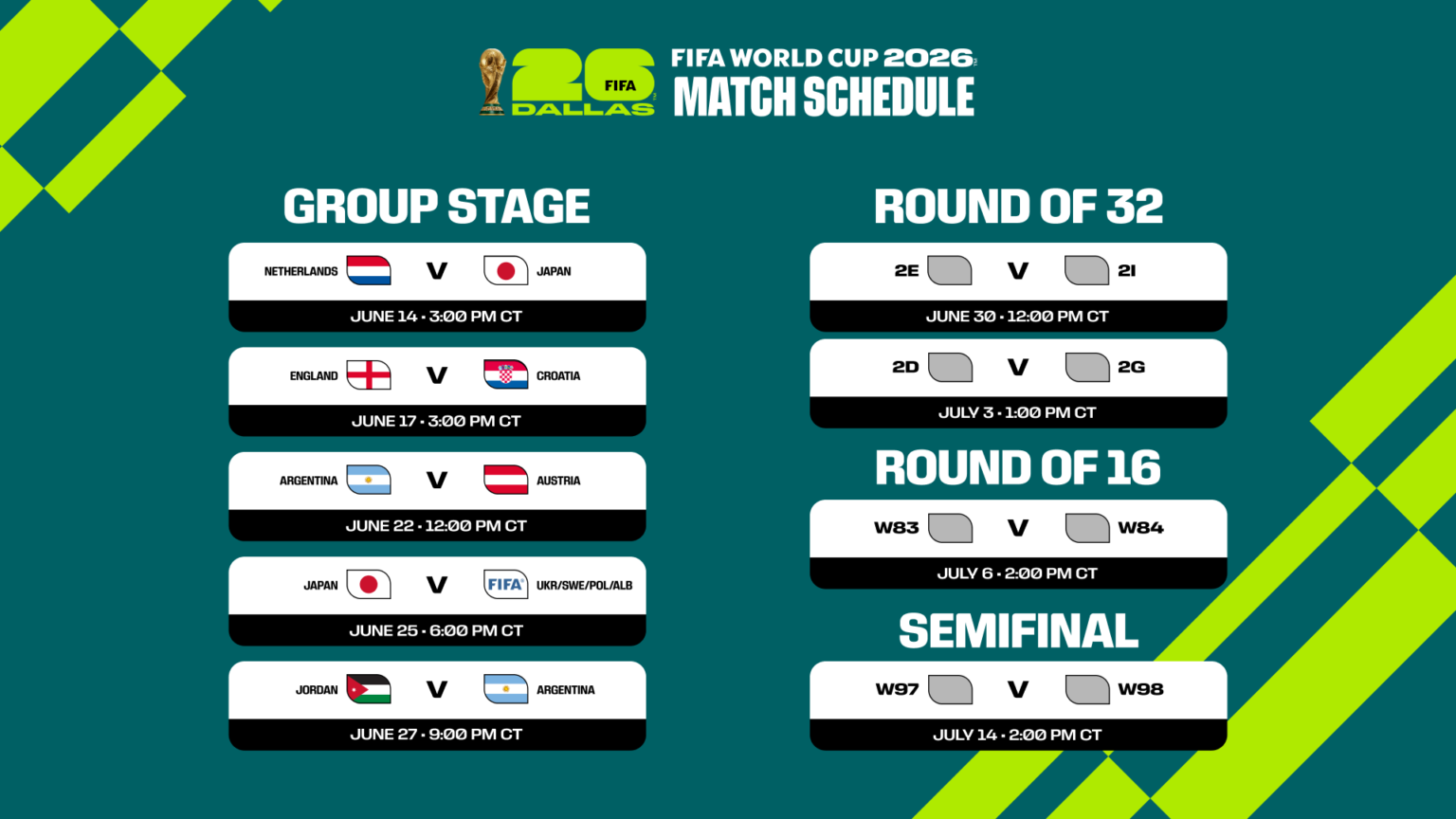 26 FIFA DALLAS

FIFA WORLD CUP 2026
MATCH SCHEDULE

GROUP STAGE

NETHERLANDS V JAPAN
JUNE 14 • 3:00 PM CT

ENGLAND V CROATIA
JUNE 17 • 3:00 PM CT

ARGENTINA V AUSTRIA
JUNE 22 • 12:00 PM CT

JAPAN V FIFA UKR/SWE/POL/ALB
JUNE 25 • 6:00 PM CT

JORDAN V ARGENTINA
JUNE 27 • 9:00 PM CT

ROUND OF 32

2E V 2I
JUNE 30 • 12:00 PM CT

2D V 2G
JULY 3 • 1:00 PM CT

ROUND OF 16

W83 V W84
JULY 6 • 2:00 PM CT

SEMIFINAL

W97 V W98
JULY 14 • 2:00 PM CT